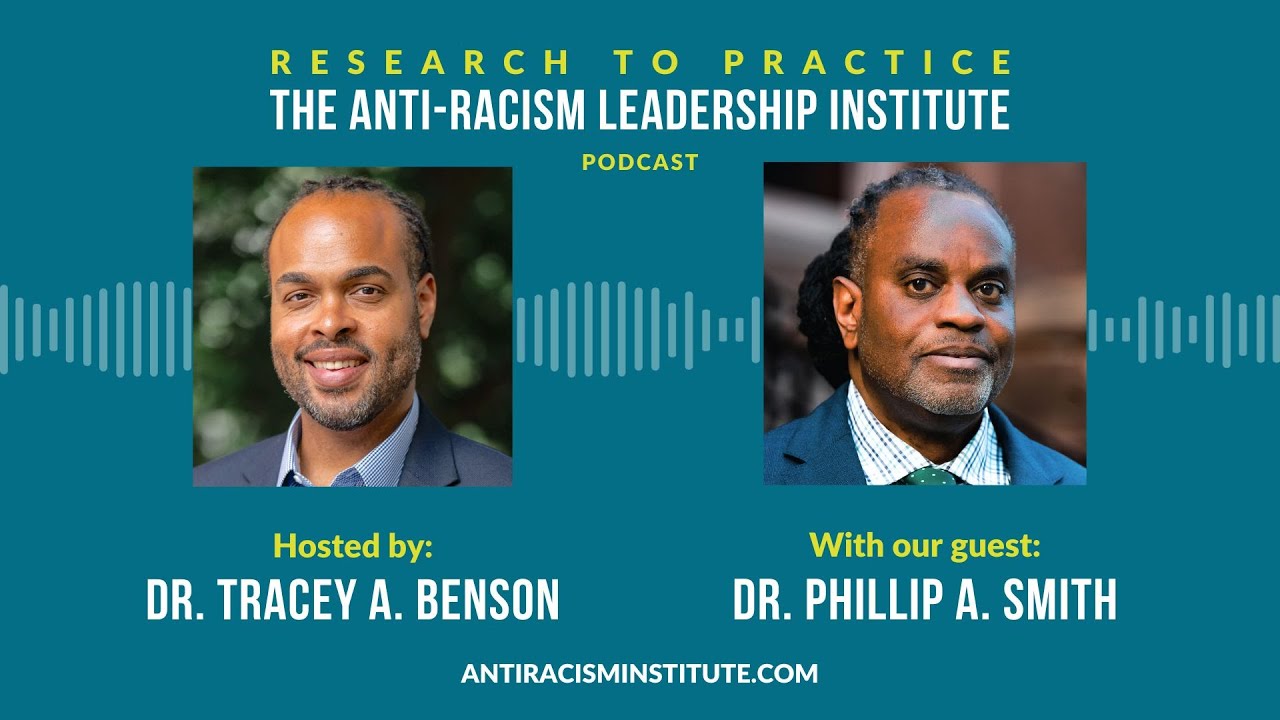 RESEARCH TO PRACTICE
THE ANTI-RACISM LEADERSHIP INSTITUTE
PODCAST

Hosted by:
DR. TRACEY A. BENSON

With our guest:
DR. PHILLIP A. SMITH

ANTIRACISMINSTITUTE.COM